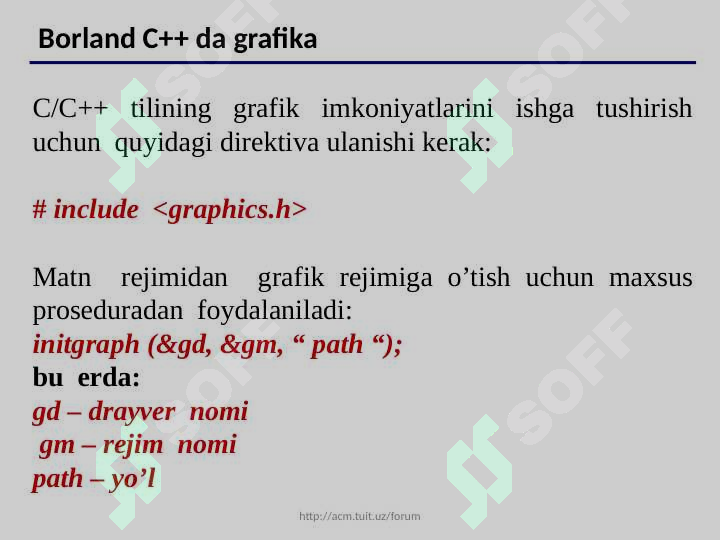 Borland C++ da grafika

C/C++ tilining grafik imkoniyatlarini ishga tushirish uchun quyidagi direktiva ulanishi kerak:

# include <graphics.h>

Matn rejimidan grafik rejimiga o’tish uchun maxsus proseduradan foydalaniladi:
initgraph (&gd, &gm, “ path “);
bu erda:
gd – drayver nomi
gm – rejim nomi
path – yo’l

http://acm.tuit.uz/forum

SOFF SOFF SOFF SOFF